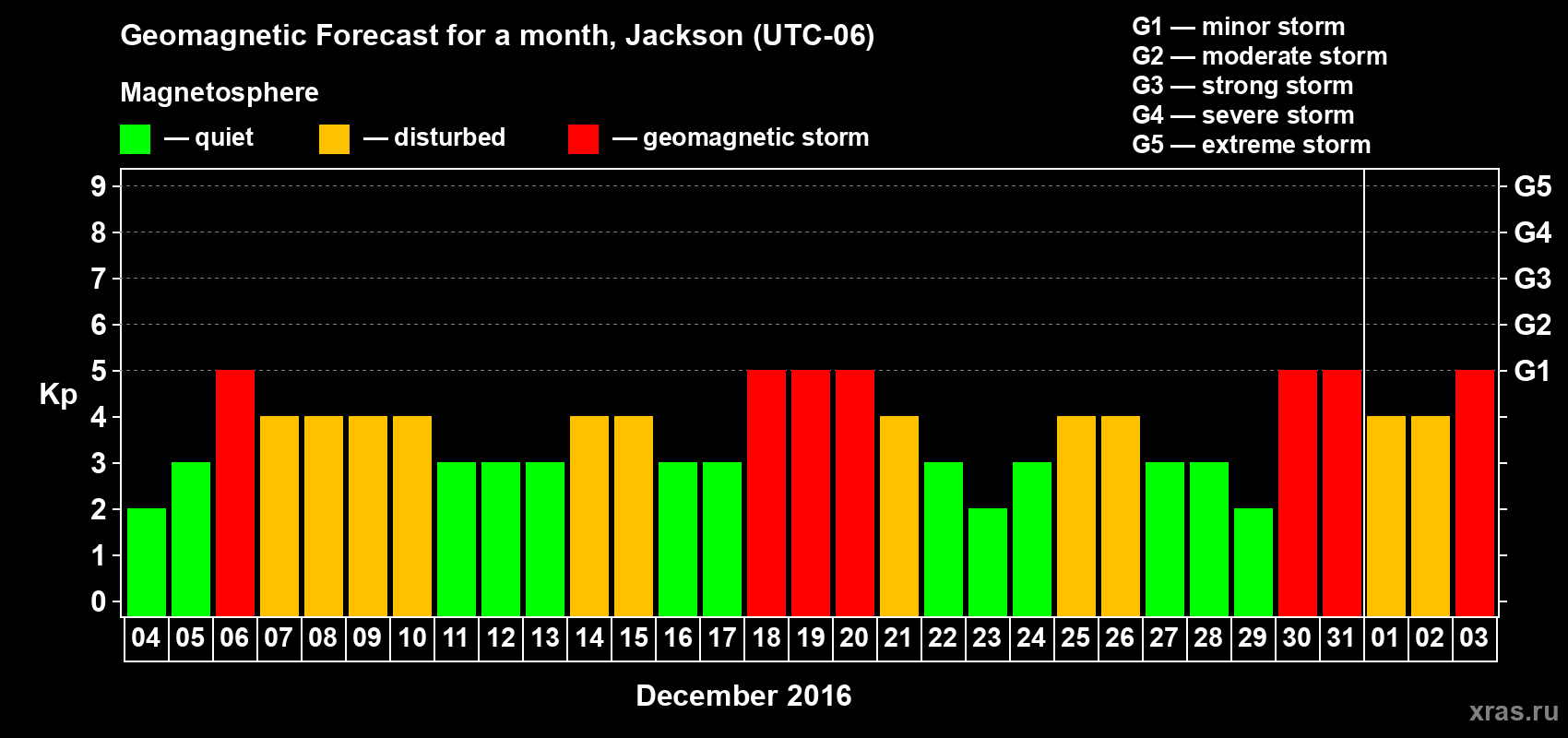 Geomagnetic Forecast for a month, Jackson (UTC-06)

Magnetosphere

— quiet — disturbed — geomagnetic storm

G1 — minor storm
G2 — moderate storm
G3 — strong storm
G4 — severe storm
G5 — extreme storm

Kp

9
8
7
6
5
4
3
2
1
0

G5
G4
G3
G2
G1

04 05 06 07 08 09 10 11 12 13 14 15 16 17 18 19 20 21 22 23 24 25 26 27 28 29 30 31 01 02 03

December 2016

xras.ru